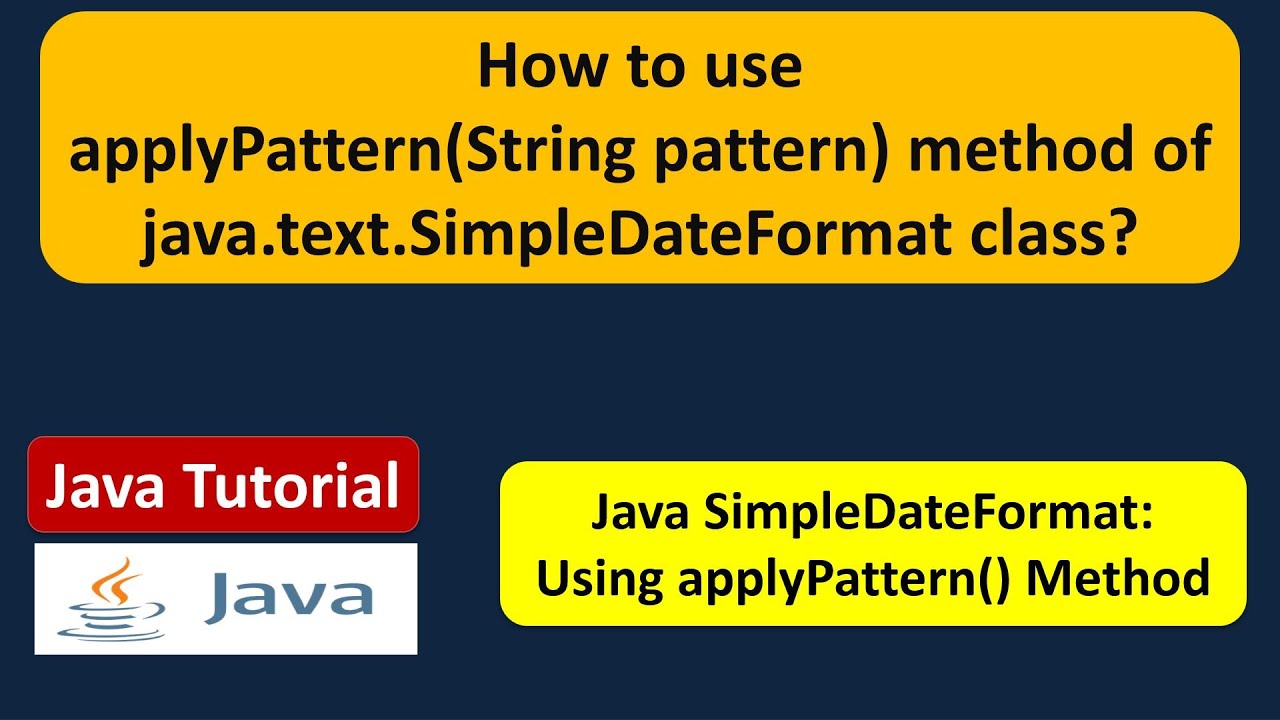 How to use applyPattern(String pattern) method of java.text.SimpleDateFormat class?

Java Tutorial

Java

Java SimpleDateFormat: Using applyPattern() Method